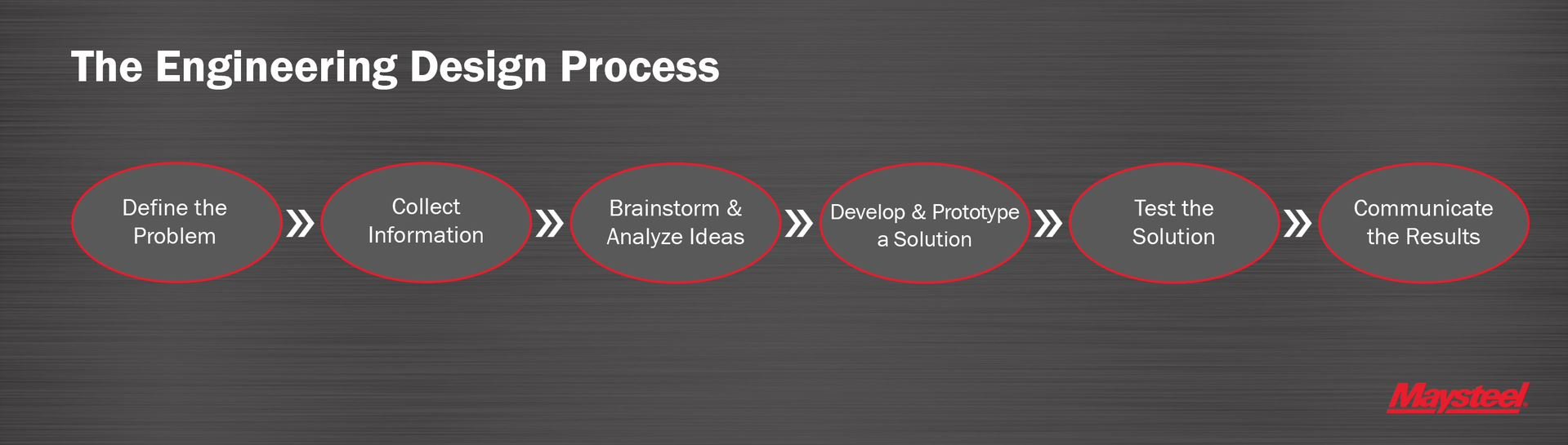 The Engineering Design Process

Define the Problem

»

Collect Information

»

Brainstorm & Analyze Ideas

»

Develop & Prototype a Solution

»

Test the Solution

»

Communicate the Results

Maysteel